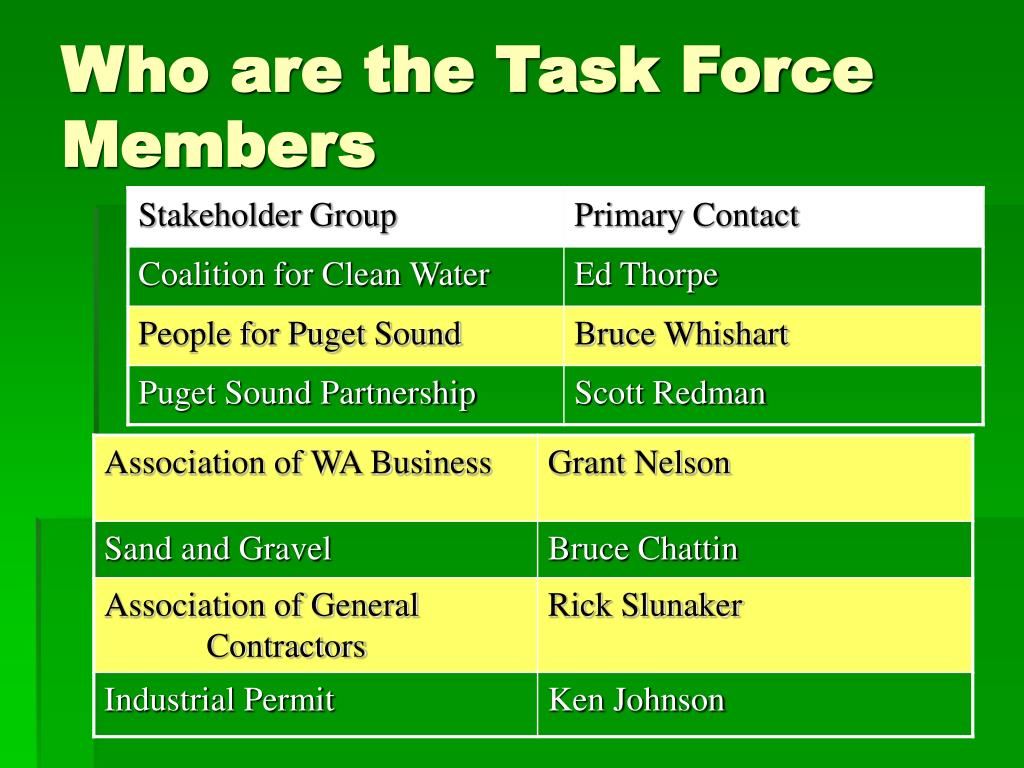 Who are the Task Force Members

| Stakeholder Group | Primary Contact |
|---|---|
| Coalition for Clean Water | Ed Thorpe |
| People for Puget Sound | Bruce Whishart |
| Puget Sound Partnership | Scott Redman |

| Association of WA Business | Grant Nelson |
|---|---|
| Sand and Gravel | Bruce Chattin |
| Association of General Contractors | Rick Slunaker |
| Industrial Permit | Ken Johnson |